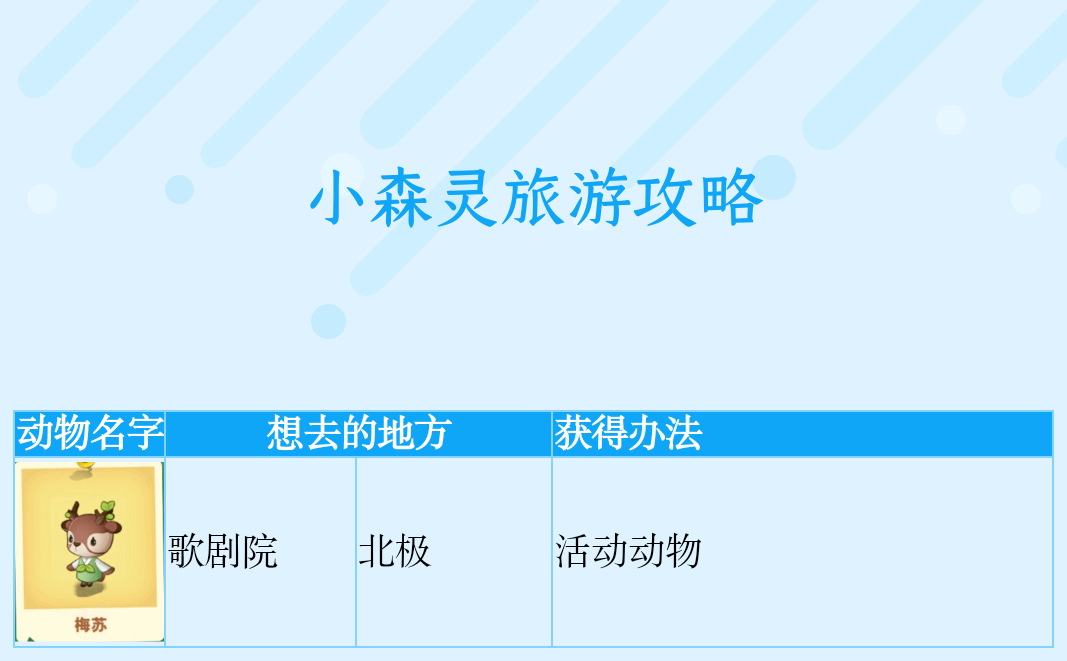 小森灵旅游攻略

| 动物名字 | 想去的地方 | | 获得办法 |
|---|---|---|---|
| 梅苏 | 歌剧院 | 北极 | 活动动物 |